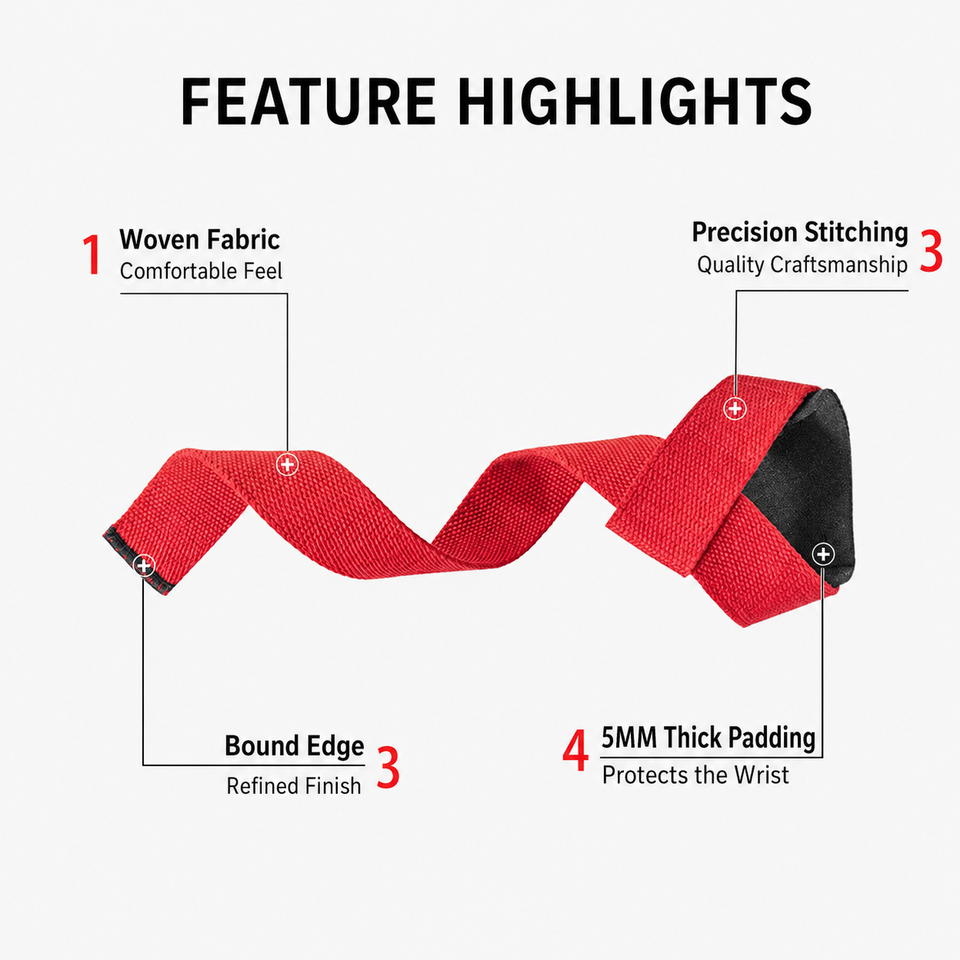 FEATURE HIGHLIGHTS

1 Woven Fabric
Comfortable Feel

Precision Stitching 3
Quality Craftsmanship

Bound Edge 3
Refined Finish

4 5MM Thick Padding
Protects the Wrist